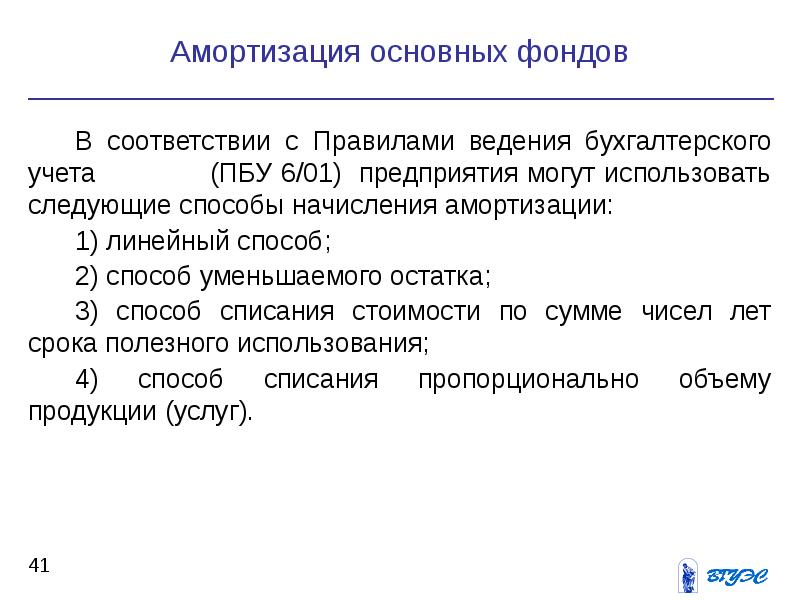 Амортизация основных фондов

В соответствии с Правилами ведения бухгалтерского учета (ПБУ 6/01) предприятия могут использовать следующие способы начисления амортизации:

1) линейный способ;

2) способ уменьшаемого остатка;

3) способ списания стоимости по сумме чисел лет срока полезного использования;

4) способ списания пропорционально объему продукции (услуг).

41

ВГУЭС